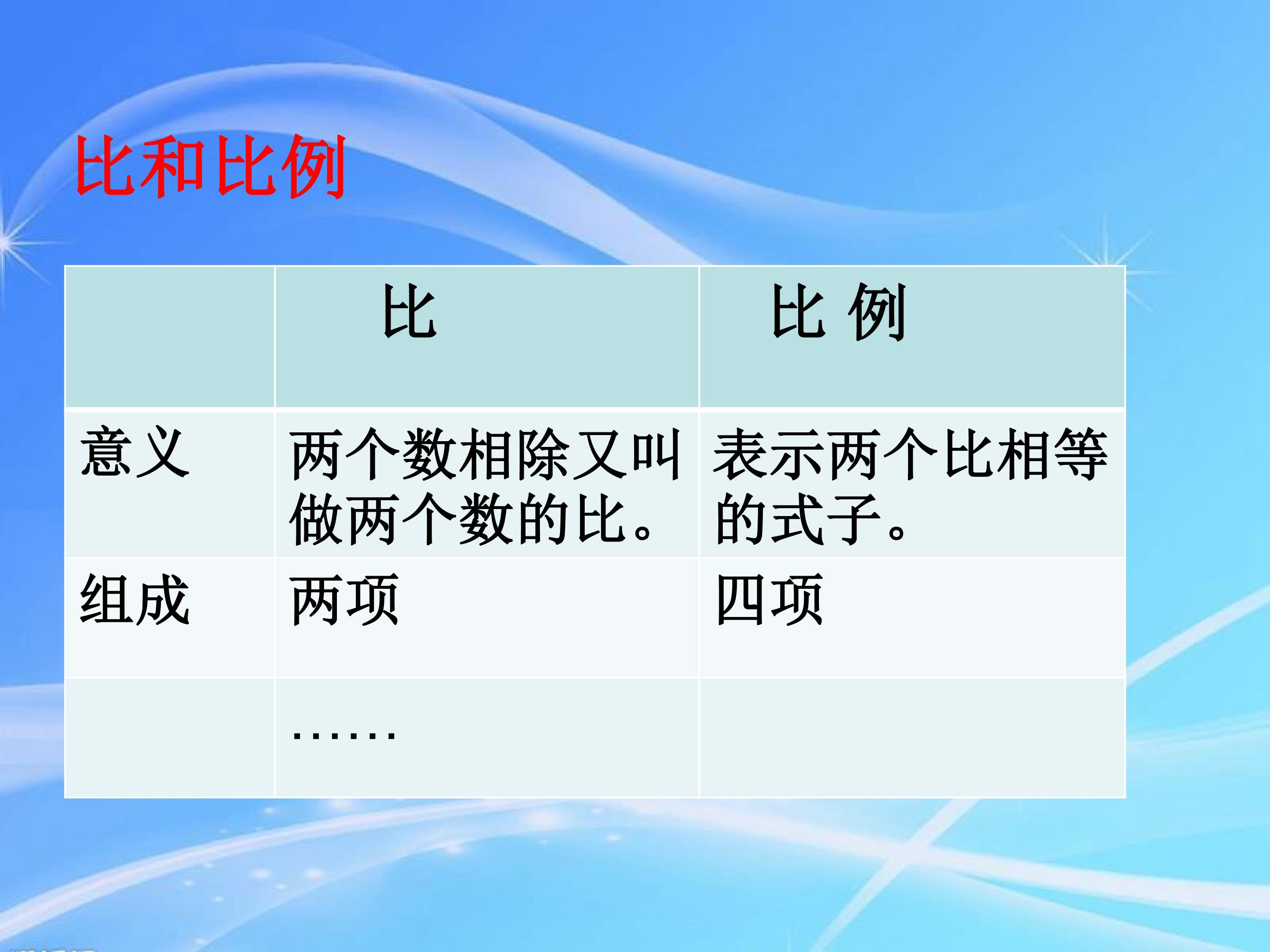 比和比例

|  | 比 | 比 例 |
|---|---|---|
| 意义 | 两个数相除又叫做两个数的比。 | 表示两个比相等的式子。 |
| 组成 | 两项 | 四项 |
|  | …… |  |